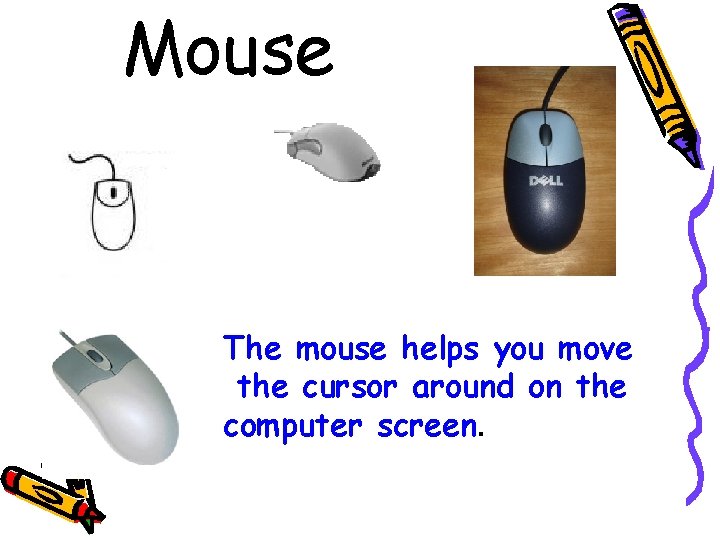 Mouse

DELL

The mouse helps you move the cursor around on the computer screen.